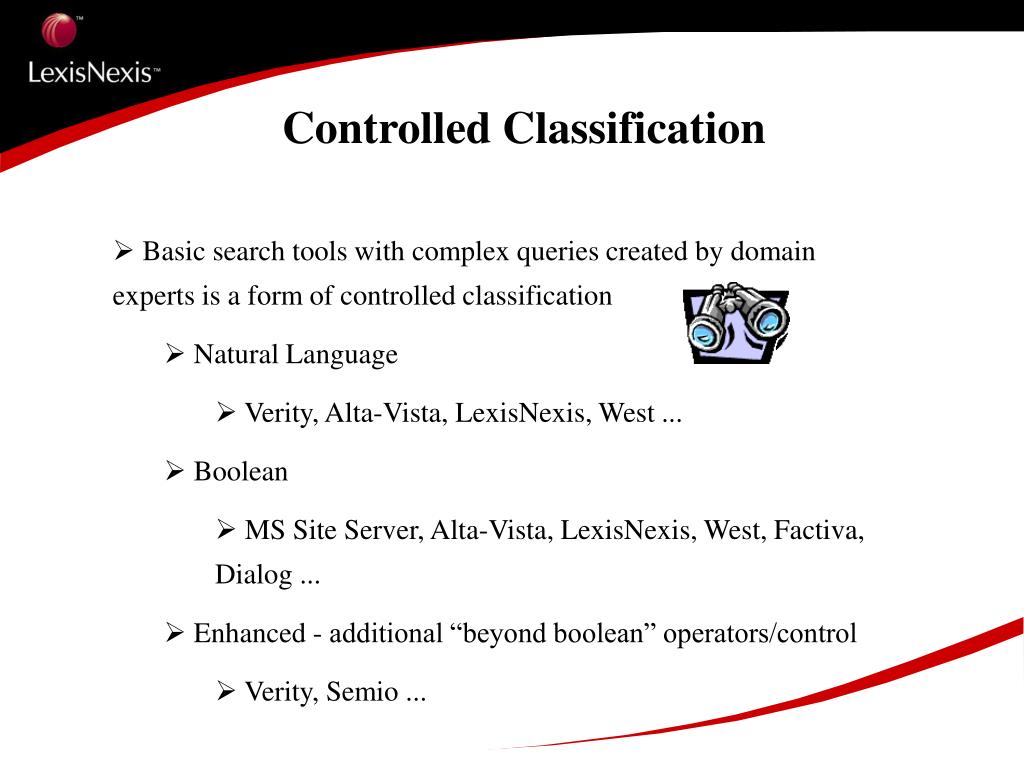 LexisNexis™

Controlled Classification

➢ Basic search tools with complex queries created by domain experts is a form of controlled classification

➢ Natural Language

➢ Verity, Alta-Vista, LexisNexis, West ...

➢ Boolean

➢ MS Site Server, Alta-Vista, LexisNexis, West, Factiva, Dialog ...

➢ Enhanced - additional “beyond boolean” operators/control

➢ Verity, Semio ...